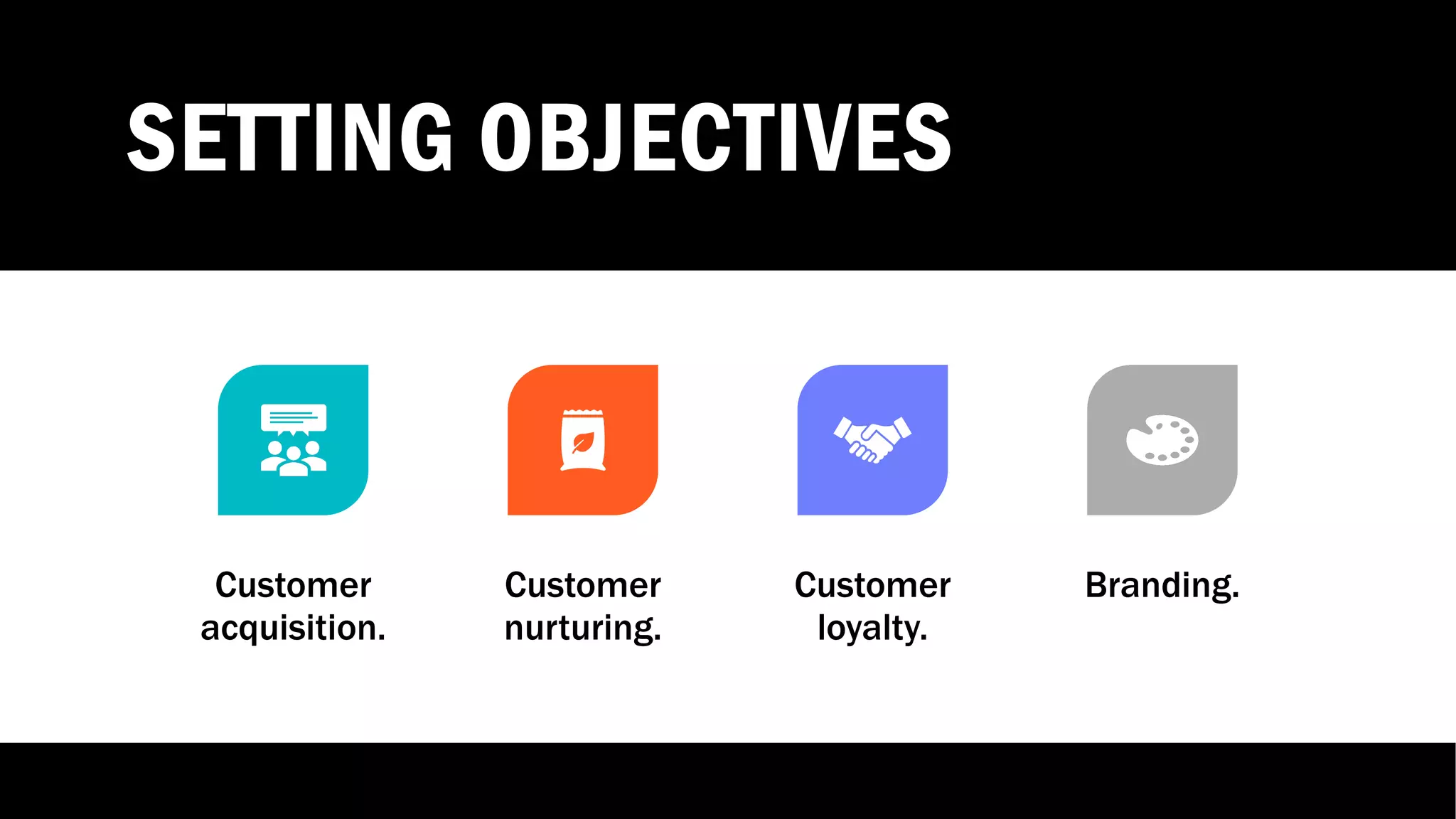 SETTING OBJECTIVES

Customer acquisition.

Customer nurturing.

Customer loyalty.

Branding.